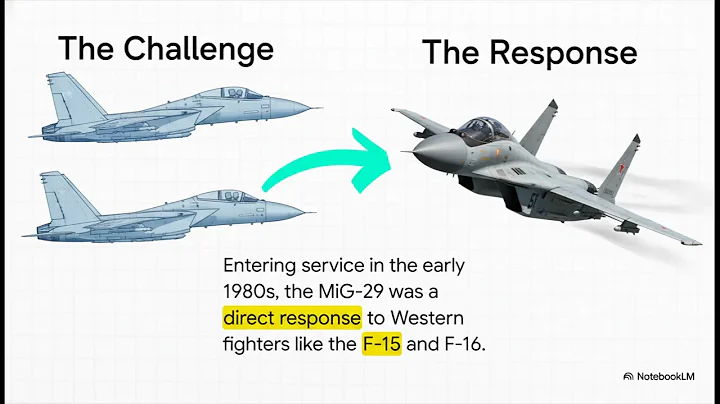 The Challenge

The Response

Entering service in the early 1980s, the MiG-29 was a direct response to Western fighters like the F-15 and F-16.

NotebookLM